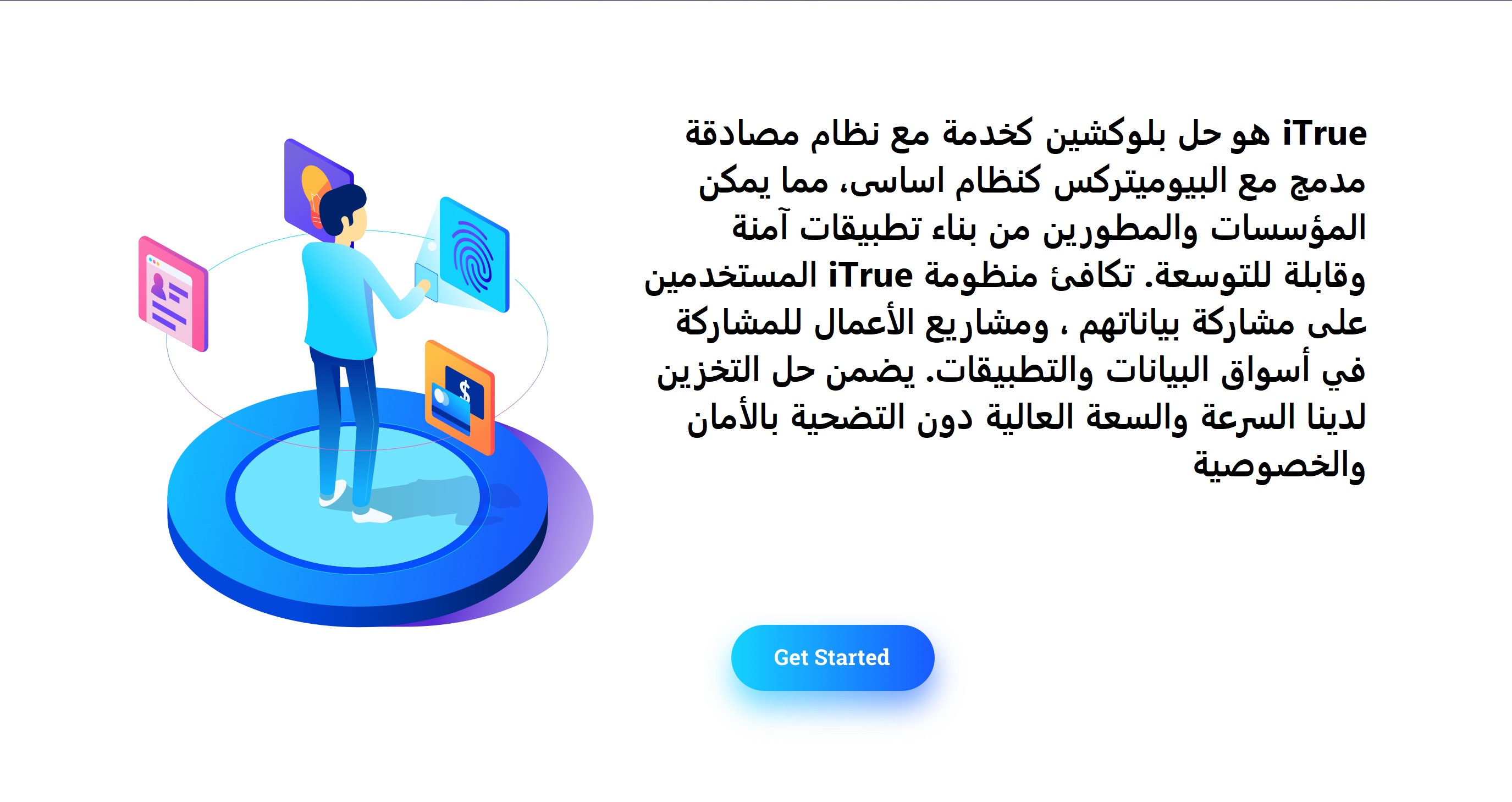 iTrue هو حل بلوكشين كخدمة مع نظام مصادقة مدمج مع البيوميتركس كنظام اساسى، مما يمكن المؤسسات والمطورين من بناء تطبيقات آمنة وقابلة للتوسعة. تكافئ منظومة iTrue المستخدمين على مشاركة بياناتهم ، ومشاريع الأعمال للمشاركة في أسواق البيانات والتطبيقات. يضمن حل التخزين لدينا السرعة والسعة العالية دون التضحية بالأمان والخصوصية

Get Started